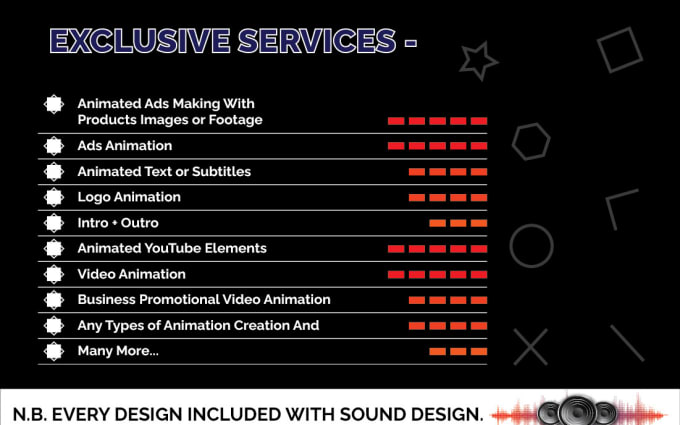 EXCLUSIVE SERVICES -

Animated Ads Making With Products Images or Footage

Ads Animation

Animated Text or Subtitles

Logo Animation

Intro + Outro

Animated YouTube Elements

Video Animation

Business Promotional Video Animation

Any Types of Animation Creation And

Many More...

N.B. EVERY DESIGN INCLUDED WITH SOUND DESIGN.